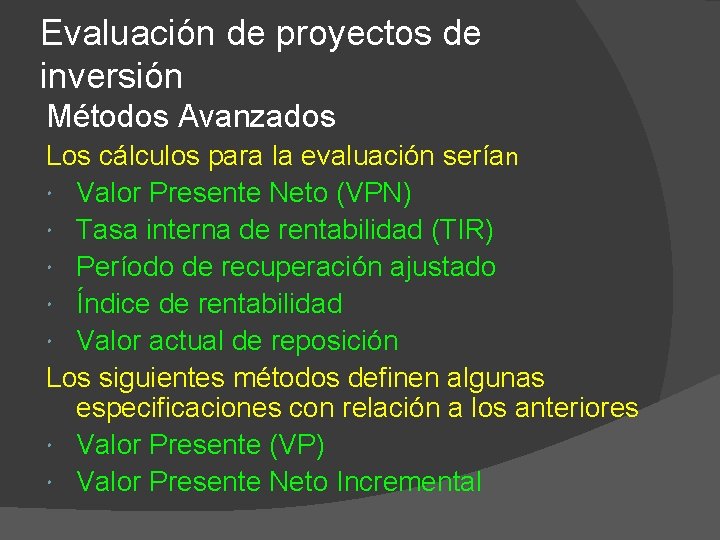 Evaluación de proyectos de inversión

Métodos Avanzados

Los cálculos para la evaluación serían

• Valor Presente Neto (VPN)
• Tasa interna de rentabilidad (TIR)
• Período de recuperación ajustado
• Índice de rentabilidad
• Valor actual de reposición

Los siguientes métodos definen algunas especificaciones con relación a los anteriores

• Valor Presente (VP)
• Valor Presente Neto Incremental